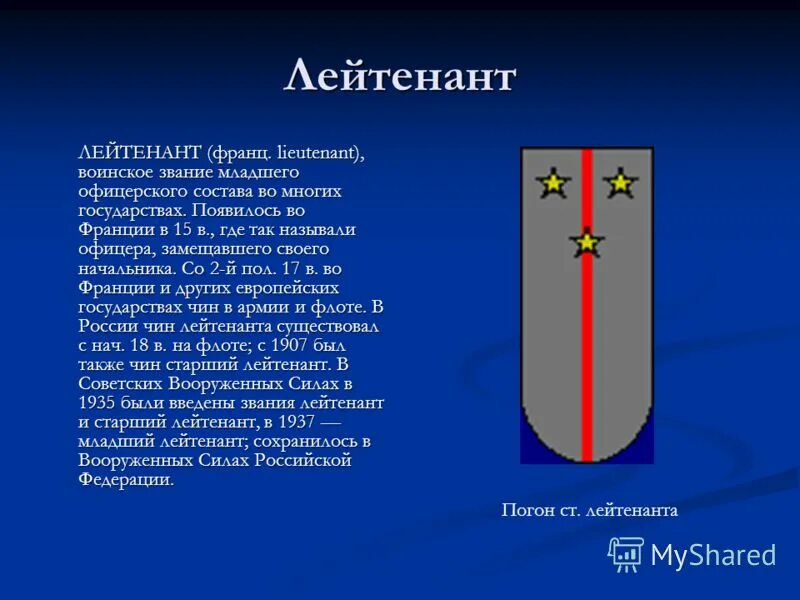 Лейтенант

ЛЕЙТЕНАНТ (франц. lieutenant), воинское звание младшего офицерского состава во многих государствах. Появилось во Франции в 15 в., где так называли офицера, замещавшего своего начальника. Со 2-й пол. 17 в. во Франции и других европейских государствах чин в армии и флоте. В России чин лейтенанта существовал с нач. 18 в. на флоте; с 1907 был также чин старший лейтенант. В Советских Вооруженных Силах в 1935 были введены звания лейтенант и старший лейтенант, в 1937 — младший лейтенант; сохранилось в Вооруженных Силах Российской Федерации.

Погон ст. лейтенанта

MyShared